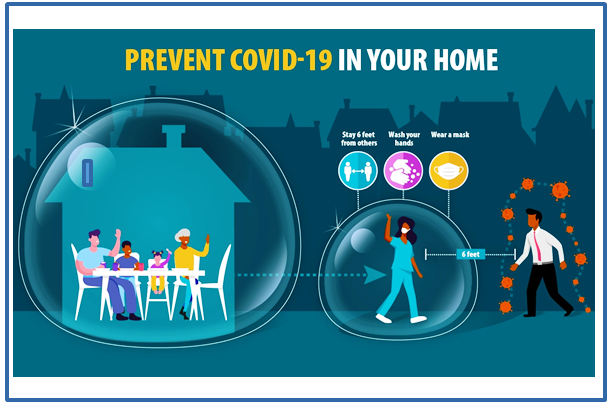 PREVENT COVID-19 IN YOUR HOME

Stay 6 feet from others

Wash your hands

Wear a mask

6 feet